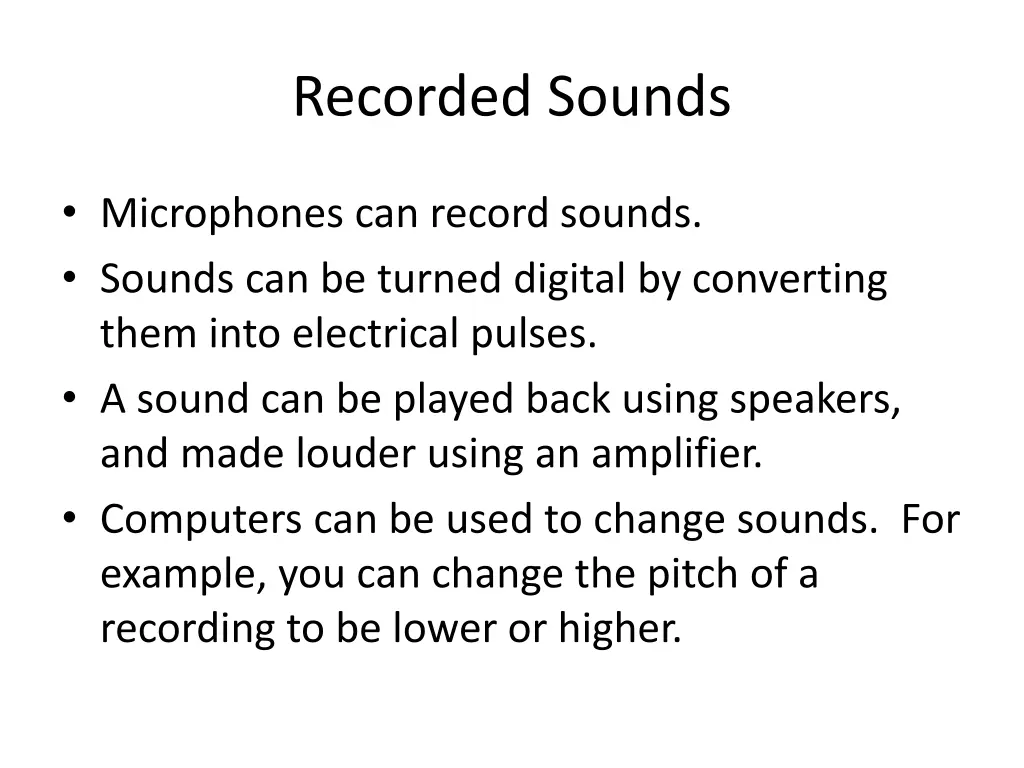 Recorded Sounds

• Microphones can record sounds.
• Sounds can be turned digital by converting them into electrical pulses.
• A sound can be played back using speakers, and made louder using an amplifier.
• Computers can be used to change sounds.  For example, you can change the pitch of a recording to be lower or higher.